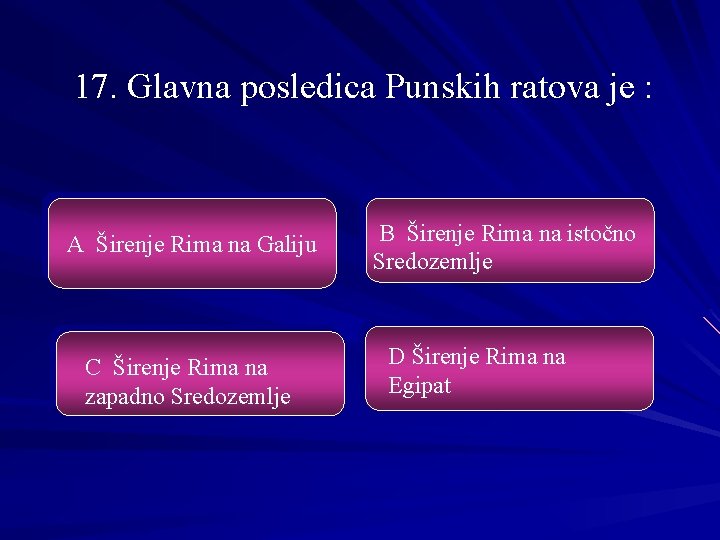 17. Glavna posledica Punskih ratova je :

A Širenje Rima na Galiju

B Širenje Rima na istočno Sredozemlje

C Širenje Rima na zapadno Sredozemlje

D Širenje Rima na Egipat